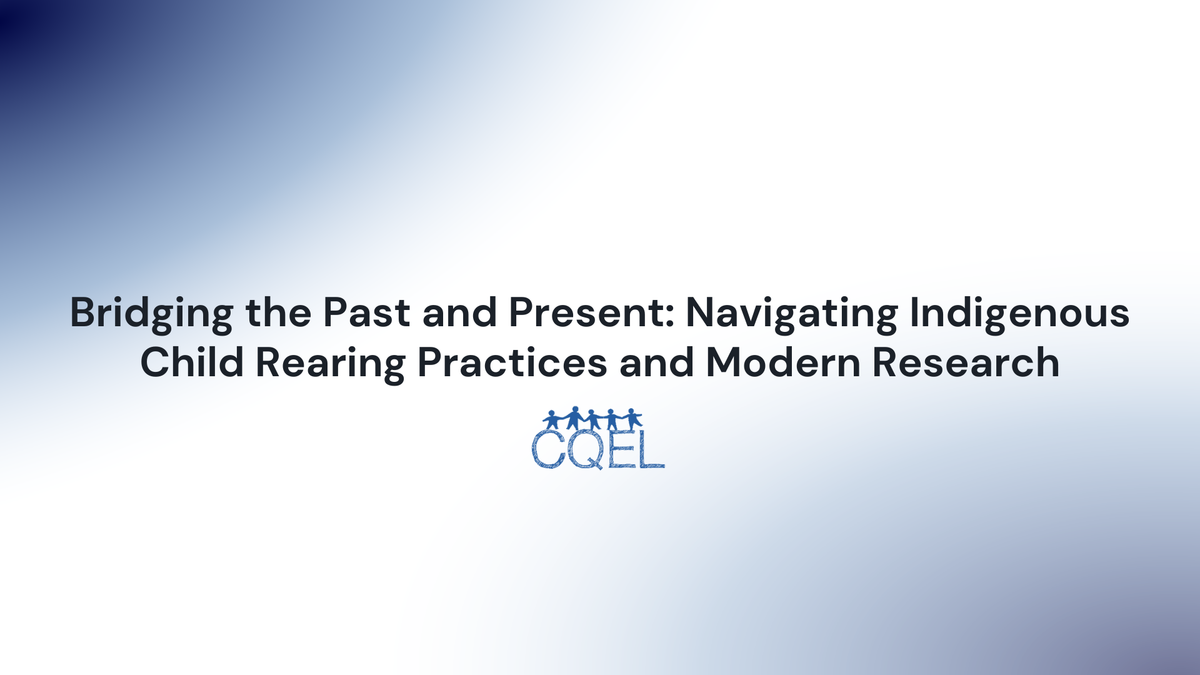 Bridging the Past and Present: Navigating Indigenous Child Rearing Practices and Modern Research

CQEL